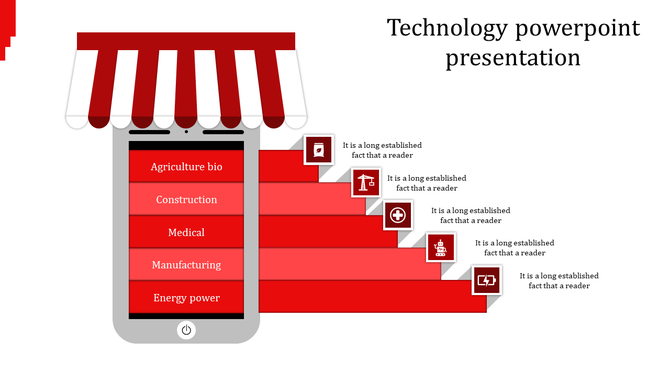 Technology powerpoint presentation

Agriculture bio

Construction

Medical

Manufacturing

Energy power

It is a long established fact that a reader

It is a long established fact that a reader

It is a long established fact that a reader

It is a long established fact that a reader

It is a long established fact that a reader